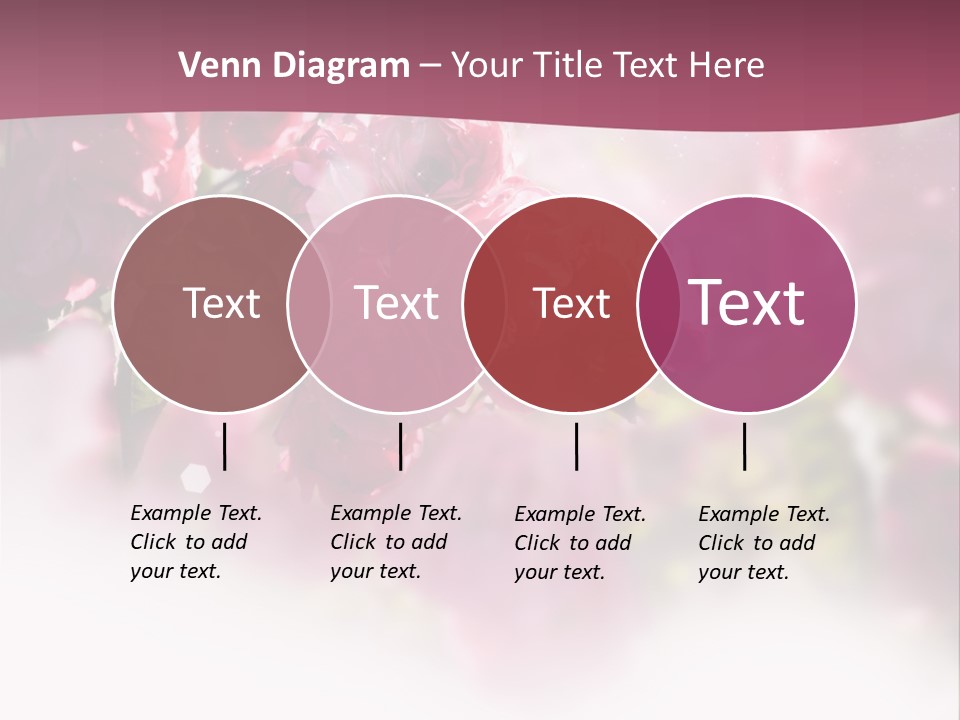 Venn Diagram – Your Title Text Here

Text

Text

Text

Text

Example Text. Click to add your text.

Example Text. Click to add your text.

Example Text. Click to add your text.

Example Text. Click to add your text.